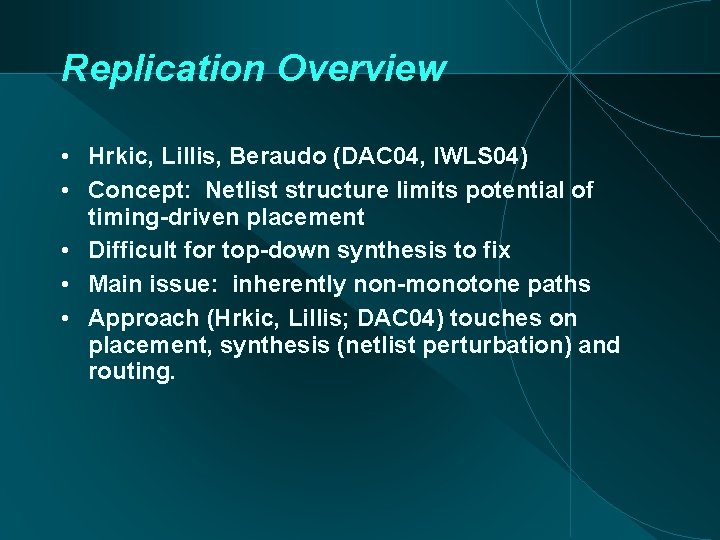 Replication Overview

• Hrkic, Lillis, Beraudo (DAC04, IWLS04)
• Concept: Netlist structure limits potential of timing-driven placement
• Difficult for top-down synthesis to fix
• Main issue: inherently non-monotone paths
• Approach (Hrkic, Lillis; DAC04) touches on placement, synthesis (netlist perturbation) and routing.